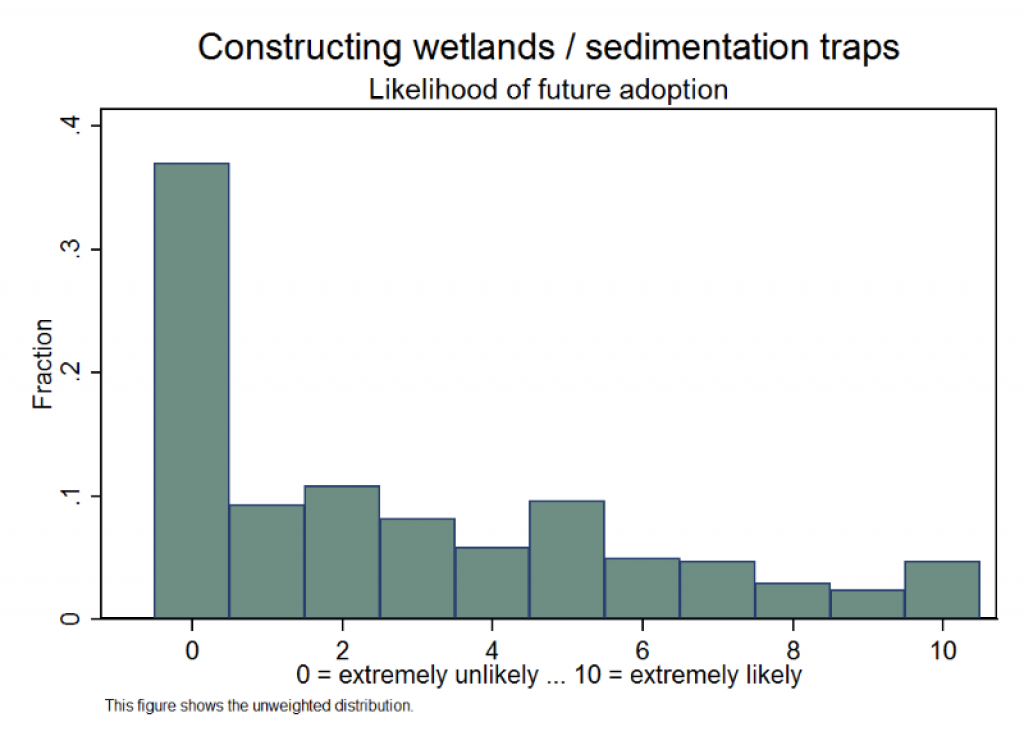 Constructing wetlands / sedimentation traps
Likelihood of future adoption

Fraction

.4
.3
.2
.1
0

0
2
4
6
8
10

0 = extremely unlikely ... 10 = extremely likely

This figure shows the unweighted distribution.